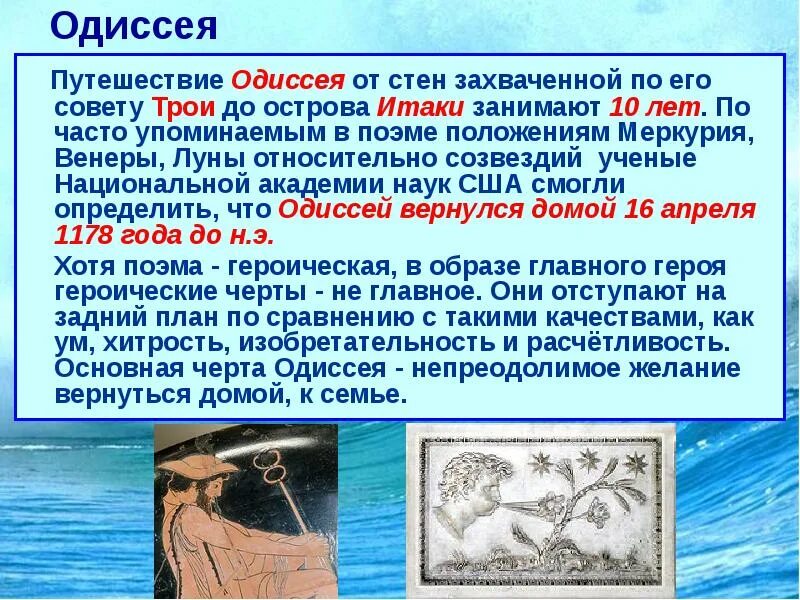 Одиссея

Путешествие Одиссея от стен захваченной по его совету Трои до острова Итаки занимают 10 лет. По часто упоминаемым в поэме положениям Меркурия, Венеры, Луны относительно созвездий ученые Национальной академии наук США смогли определить, что Одиссей вернулся домой 16 апреля 1178 года до н.э.

Хотя поэма - героическая, в образе главного героя героические черты - не главное. Они отступают на задний план по сравнению с такими качествами, как ум, хитрость, изобретательность и расчётливость. Основная черта Одиссея - непреодолимое желание вернуться домой, к семье.